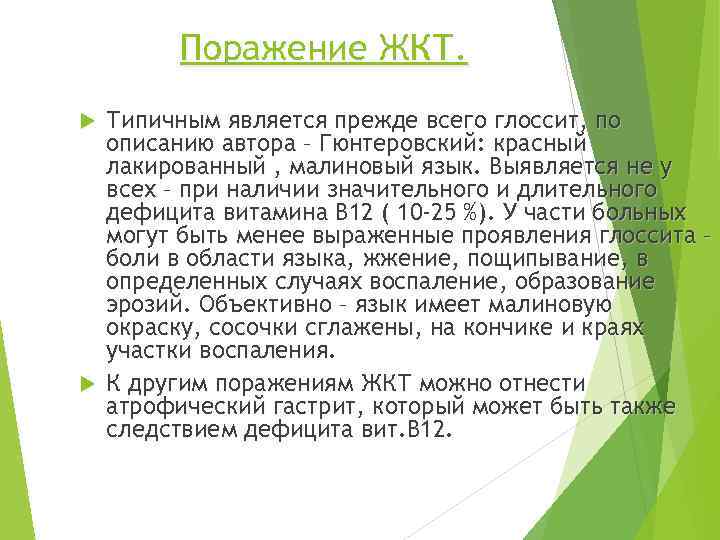 Поражение ЖКТ.

Типичным является прежде всего глоссит, по описанию автора – Гюнтеровский: красный лакированный , малиновый язык. Выявляется не у всех – при наличии значительного и длительного дефицита витамина В12 ( 10-25 %). У части больных могут быть менее выраженные проявления глоссита – боли в области языка, жжение, пощипывание, в определенных случаях воспаление, образование эрозий. Объективно – язык имеет малиновую окраску, сосочки сглажены, на кончике и краях участки воспаления.

К другим поражениям ЖКТ можно отнести атрофический гастрит, который может быть также следствием дефицита вит.В12.